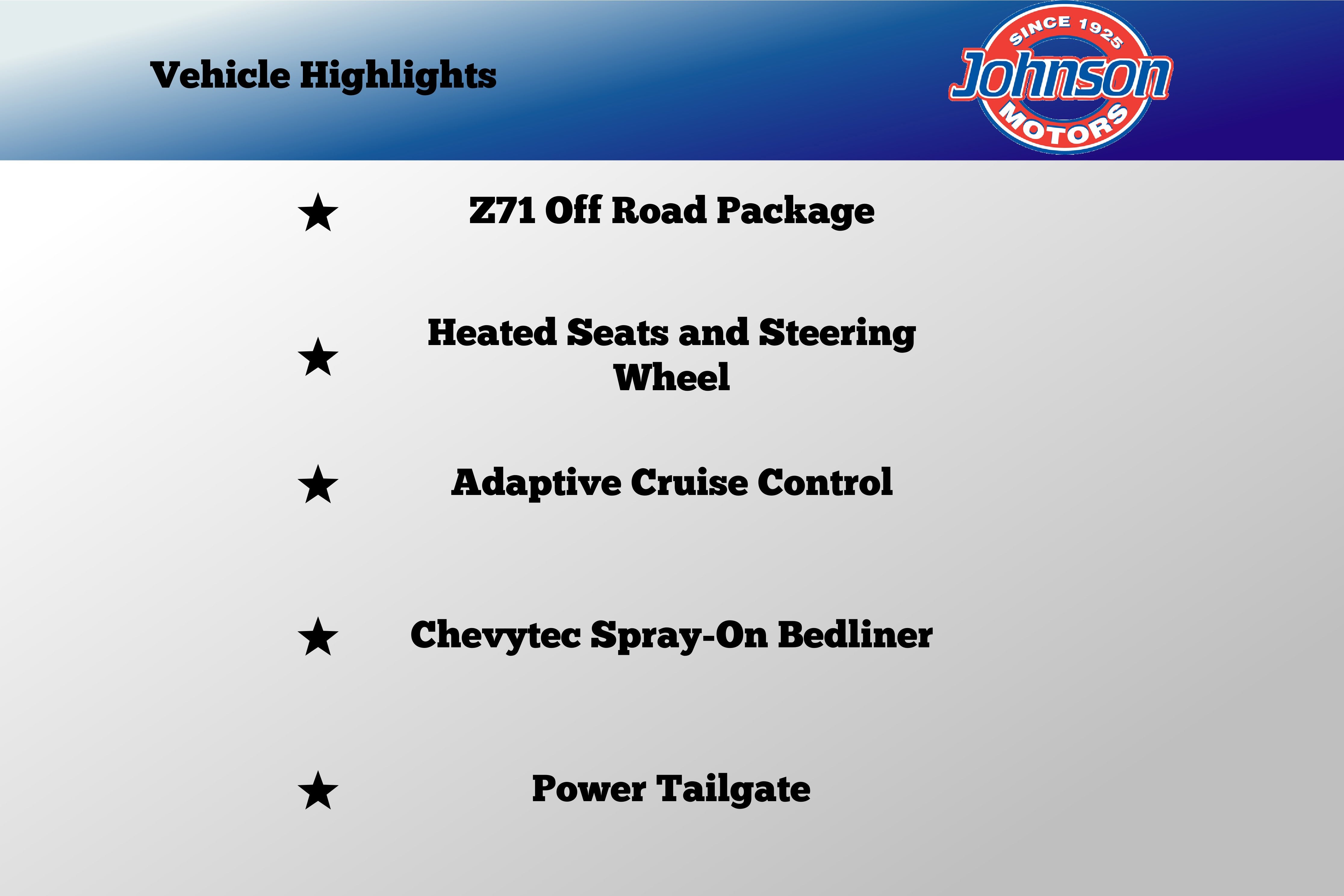 Vehicle Highlights

SINCE 1925
Johnson
MOTORS

★ Z71 Off Road Package

★ Heated Seats and Steering Wheel

★ Adaptive Cruise Control

★ Chevytec Spray-On Bedliner

★ Power Tailgate